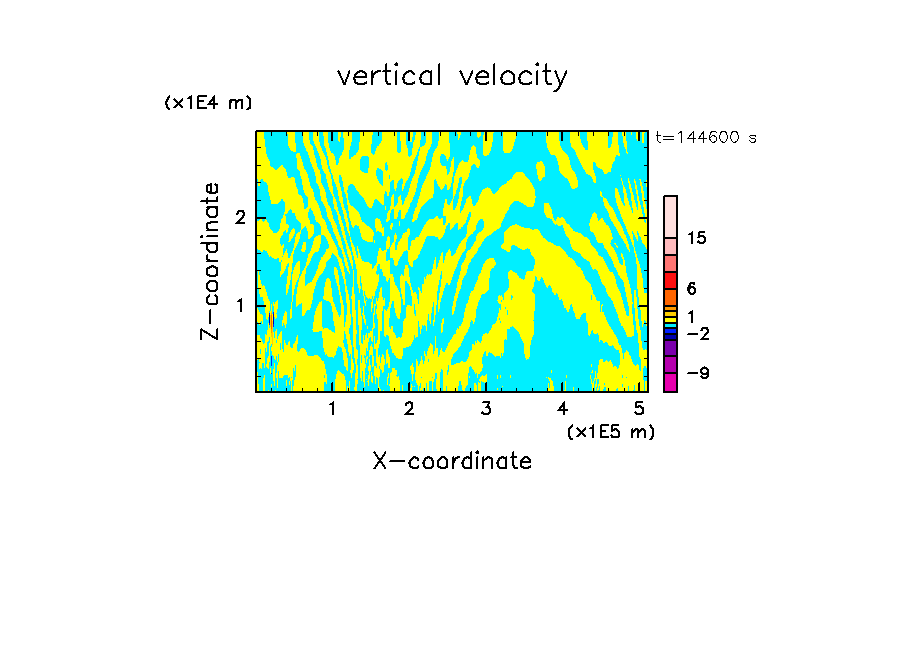 vertical velocity

(x1E4 m)

t=144600 s

Z-coordinate

2

1

15

6

1

−2

−9

1 2 3 4 5

(x1E5 m)

X-coordinate